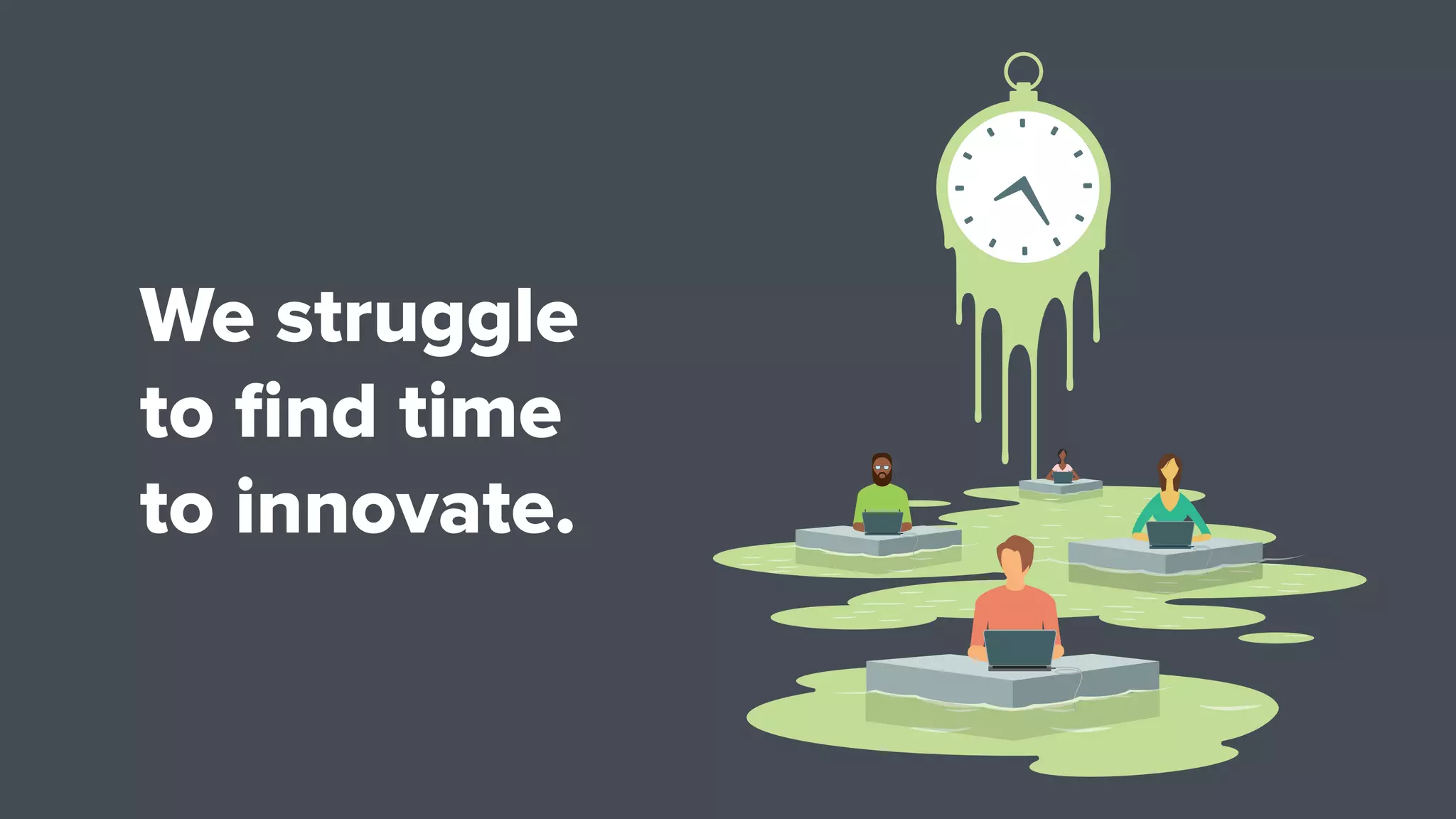 We struggle to find time to innovate.